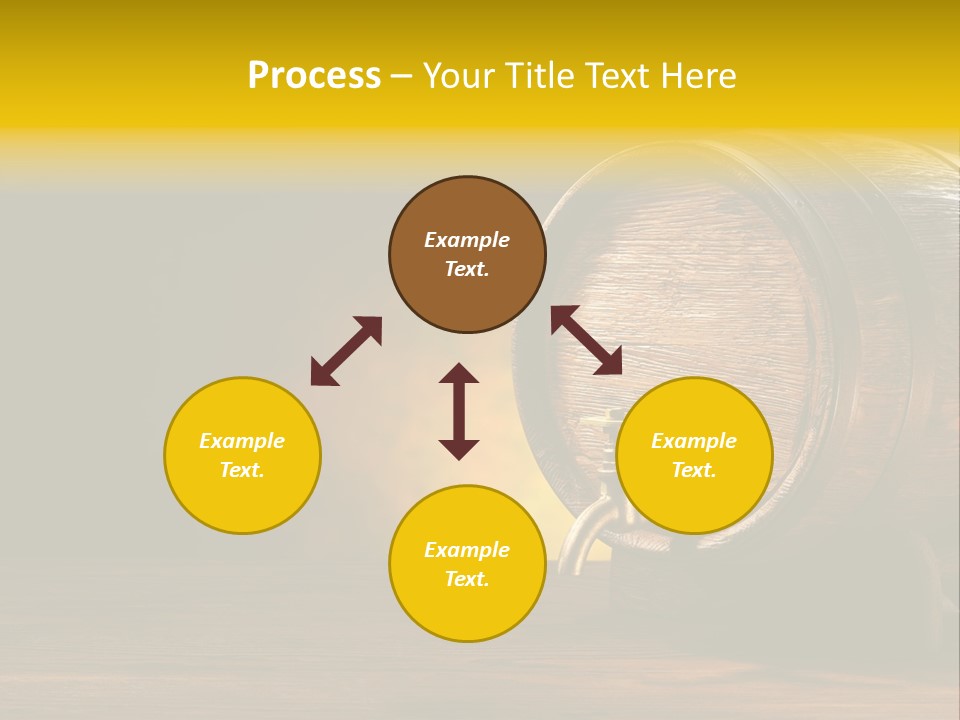 Process – Your Title Text Here

Example Text.

Example Text.

Example Text.

Example Text.